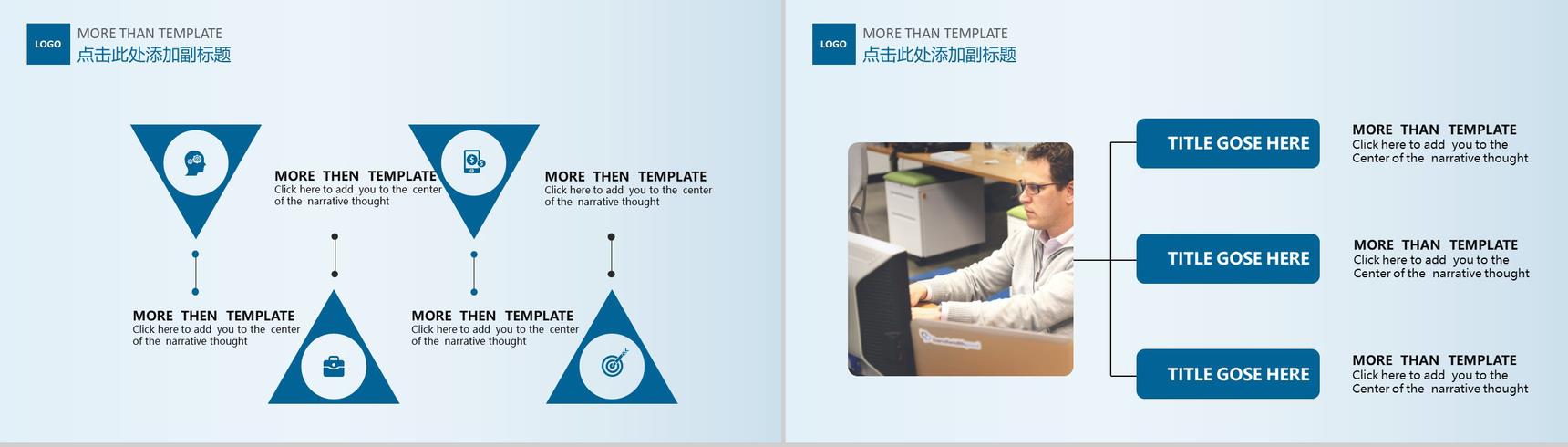 LOGO
MORE THAN TEMPLATE
点击此处添加副标题

MORE THEN TEMPLATE
Click here to add you to the center of the narrative thought

MORE THEN TEMPLATE
Click here to add you to the center of the narrative thought

MORE THEN TEMPLATE
Click here to add you to the center of the narrative thought

MORE THEN TEMPLATE
Click here to add you to the center of the narrative thought

LOGO
MORE THAN TEMPLATE
点击此处添加副标题

TITLE GOSE HERE

MORE THAN TEMPLATE
Click here to add you to the Center of the narrative thought

TITLE GOSE HERE

MORE THAN TEMPLATE
Click here to add you to the Center of the narrative thought

TITLE GOSE HERE

MORE THAN TEMPLATE
Click here to add you to the Center of the narrative thought